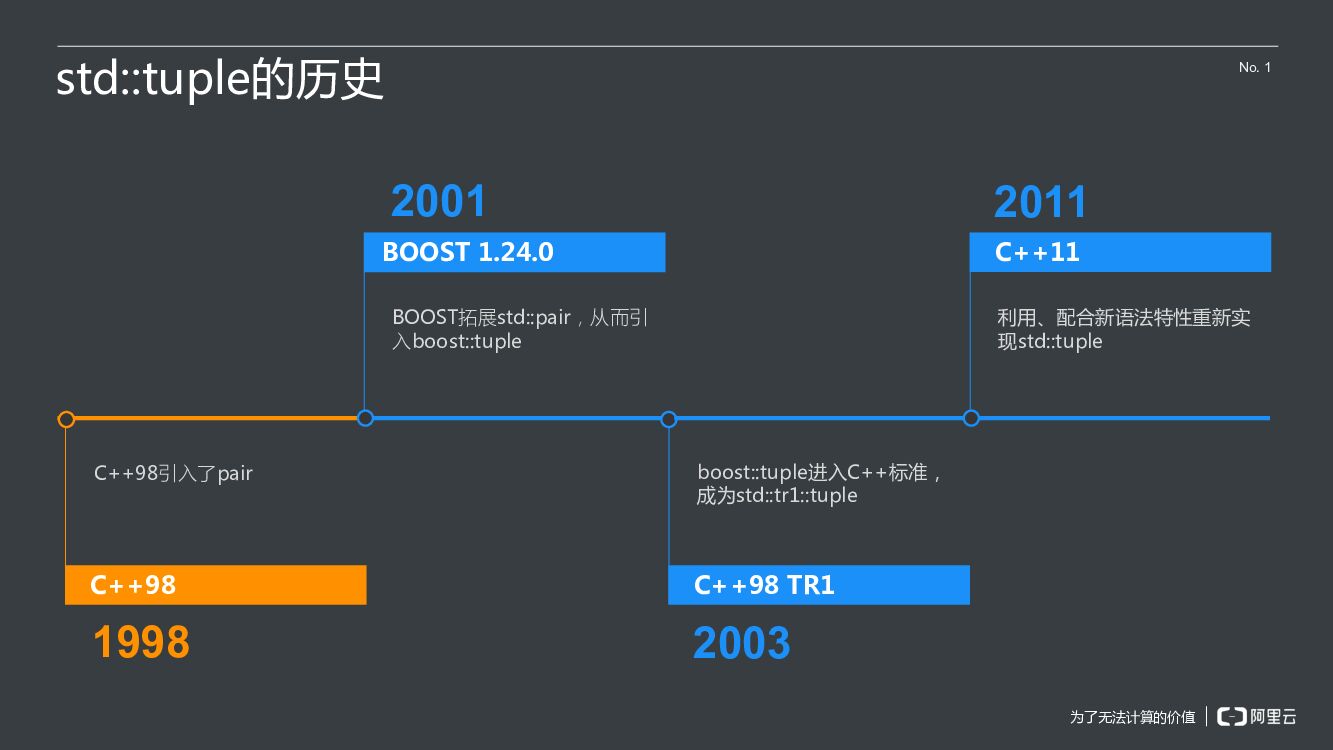 std::tuple的历史

No. 1

2001

BOOST 1.24.0

BOOST拓展std::pair，从而引入boost::tuple

2011

C++11

利用、配合新语法特性重新实现std::tuple

C++98引入了pair

C++98

1998

boost::tuple进入C++标准，成为std::tr1::tuple

C++98 TR1

2003

为了无法计算的价值 | 阿里云